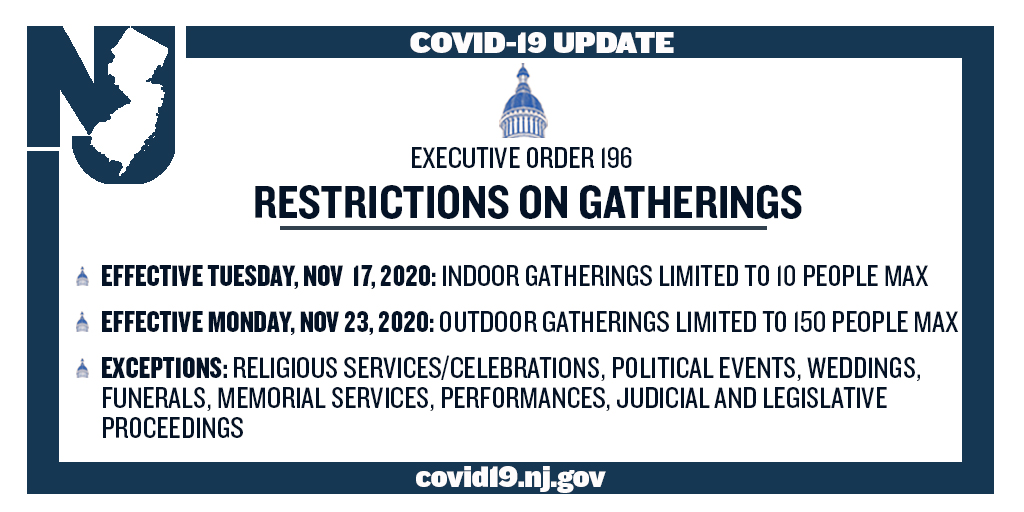 NJ

COVID-19 UPDATE

EXECUTIVE ORDER 196

RESTRICTIONS ON GATHERINGS

EFFECTIVE TUESDAY, NOV 17, 2020: INDOOR GATHERINGS LIMITED TO 10 PEOPLE MAX

EFFECTIVE MONDAY, NOV 23, 2020: OUTDOOR GATHERINGS LIMITED TO 150 PEOPLE MAX

EXCEPTIONS: RELIGIOUS SERVICES/CELEBRATIONS, POLITICAL EVENTS, WEDDINGS, FUNERALS, MEMORIAL SERVICES, PERFORMANCES, JUDICIAL AND LEGISLATIVE PROCEEDINGS

covid19.nj.gov